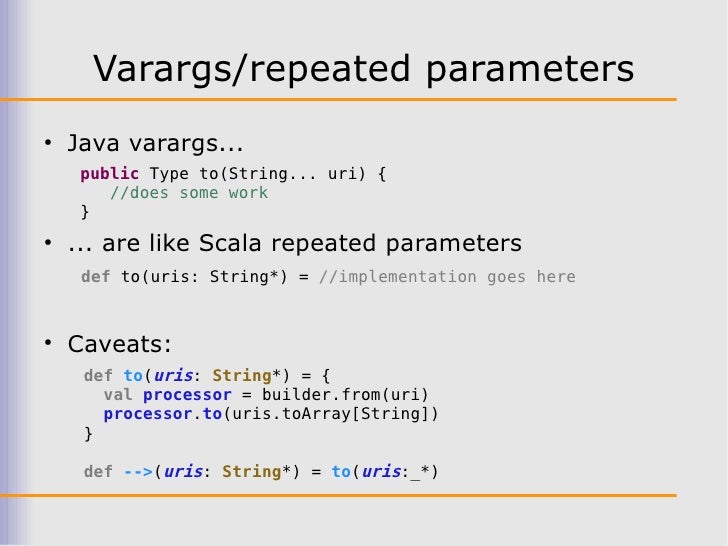 Varargs/repeated parameters

• Java varargs...

public Type to(String... uri) {
   //does some work
}

• ... are like Scala repeated parameters

def to(uris: String*) = //implementation goes here

• Caveats:

def to(uris: String*) = {
  val processor = builder.from(uri)
  processor.to(uris.toArray[String])
}

def -->(uris: String*) = to(uris:_*)